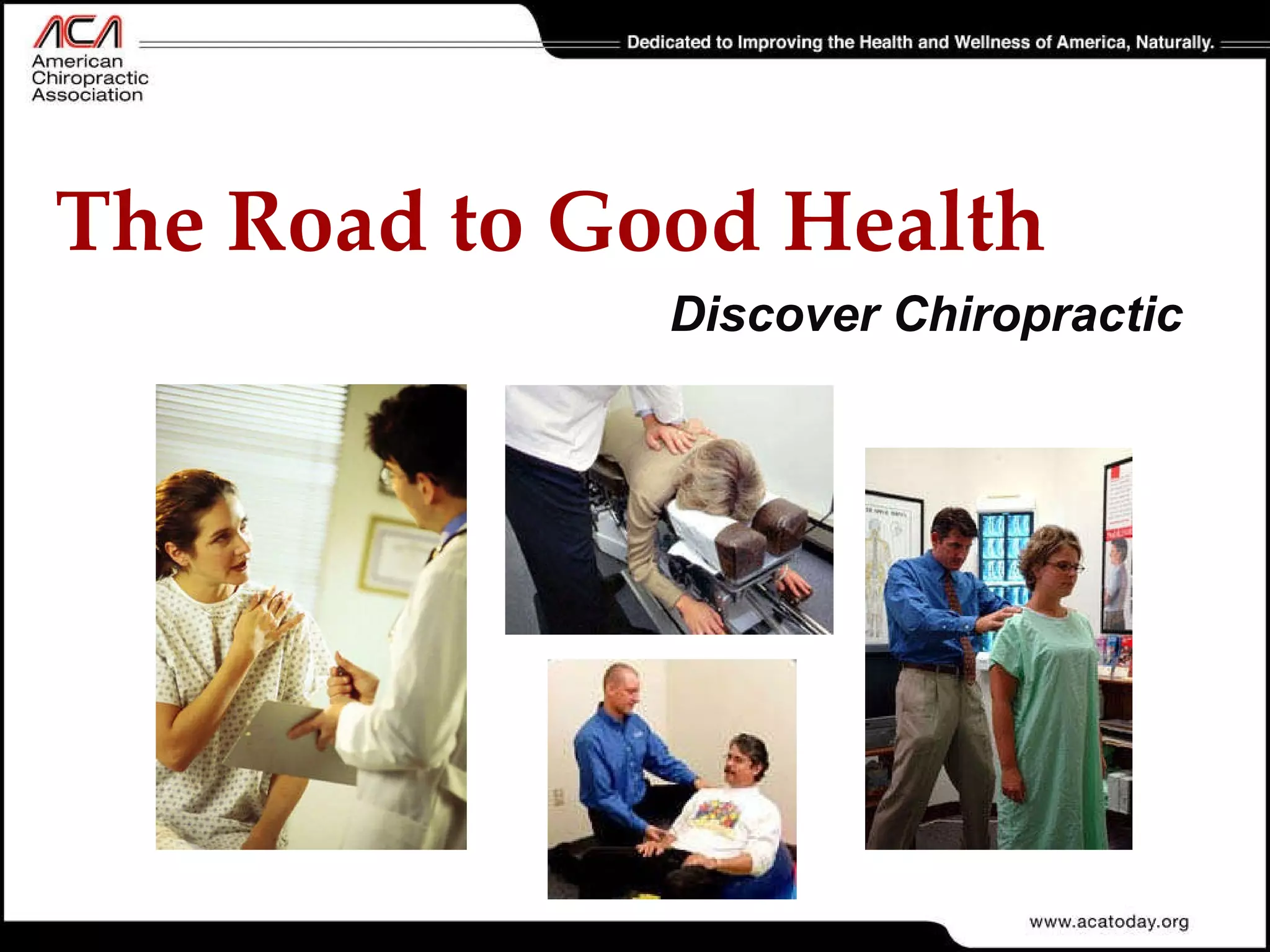 ACA
American Chiropractic Association

Dedicated to Improving the Health and Wellness of America, Naturally.

The Road to Good Health

Discover Chiropractic

www.acatoday.org